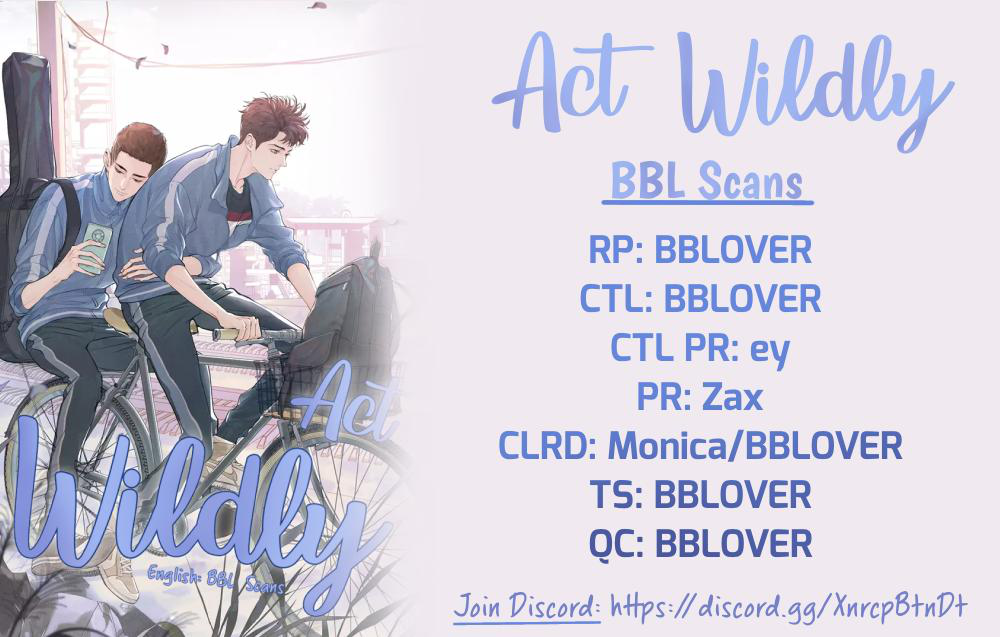 Act Wildly

English: BBL Scans

Act Wildly

BBL Scans

RP: BBLOVER
CTL: BBLOVER
CTL PR: ey
PR: Zax
CLRD: Monica/BBLOVER
TS: BBLOVER
QC: BBLOVER

Join Discord: https://discord.gg/XnrcpBtnDt